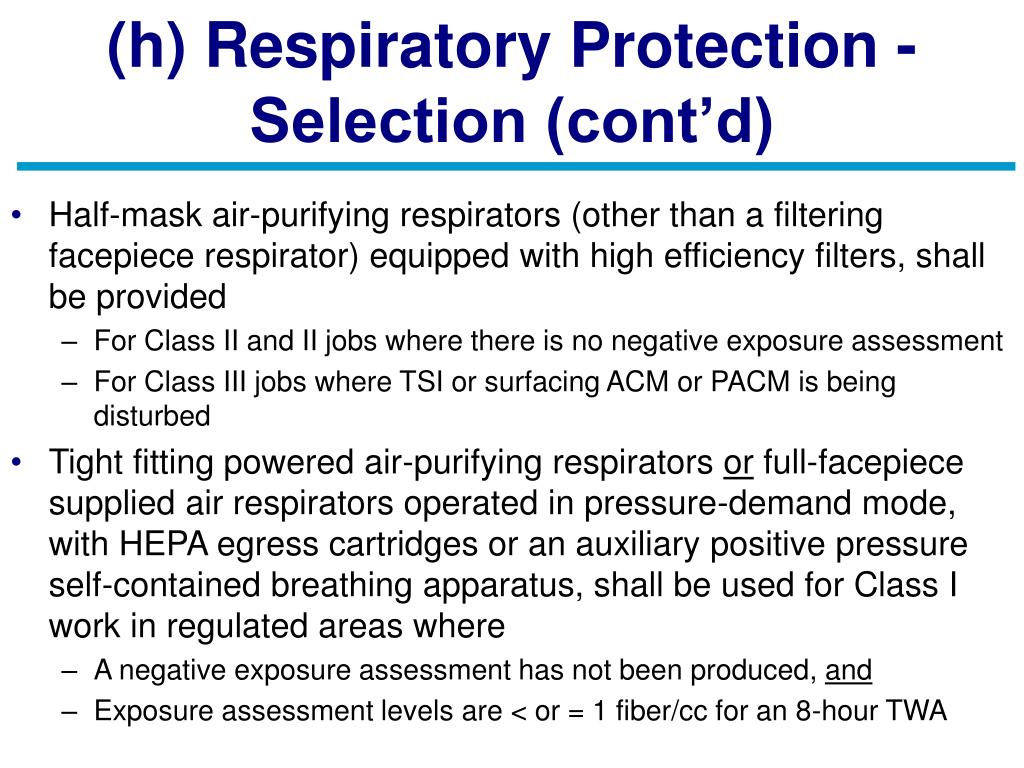 (h) Respiratory Protection - Selection (cont'd)

• Half-mask air-purifying respirators (other than a filtering facepiece respirator) equipped with high efficiency filters, shall be provided
– For Class II and II jobs where there is no negative exposure assessment
– For Class III jobs where TSI or surfacing ACM or PACM is being disturbed

• Tight fitting powered air-purifying respirators or full-facepiece supplied air respirators operated in pressure-demand mode, with HEPA egress cartridges or an auxiliary positive pressure self-contained breathing apparatus, shall be used for Class I work in regulated areas where
– A negative exposure assessment has not been produced, and
– Exposure assessment levels are < or = 1 fiber/cc for an 8-hour TWA